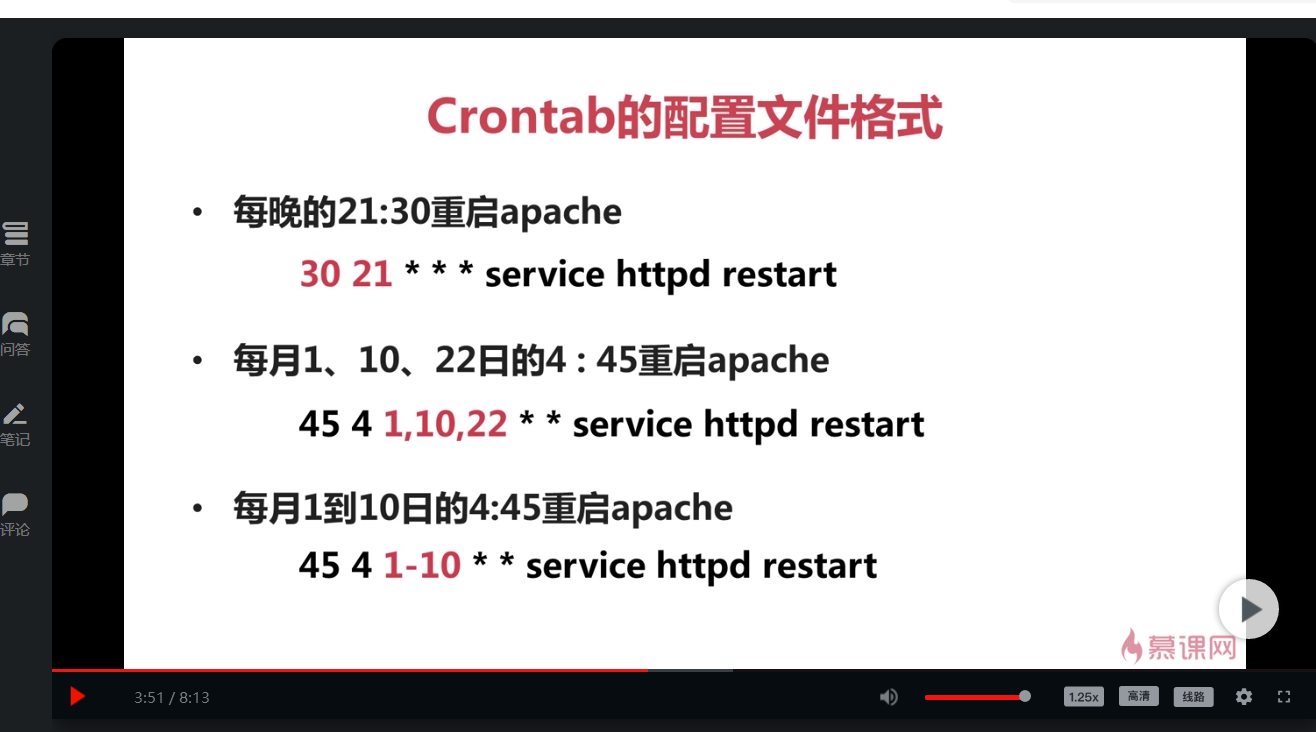 章节
问答
笔记
评论

Crontab的配置文件格式

• 每晚的21:30重启apache
30 21 * * * service httpd restart

• 每月1、10、22日的4 : 45重启apache
45 4 1,10,22 * * service httpd restart

• 每月1到10日的4:45重启apache
45 4 1-10 * * service httpd restart

慕课网

3:51 / 8:13
1.25x
高清
线路